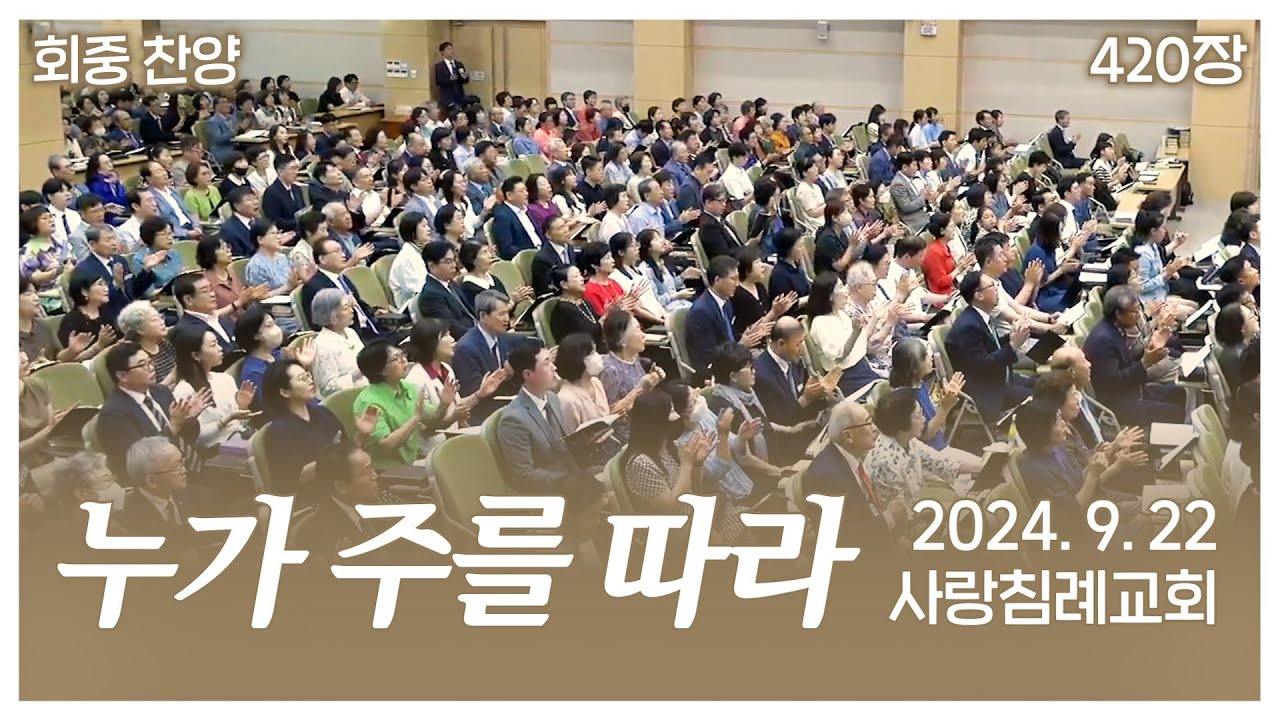 회중 찬양

420장

누가 주를 따라

2024. 9. 22
사랑침례교회